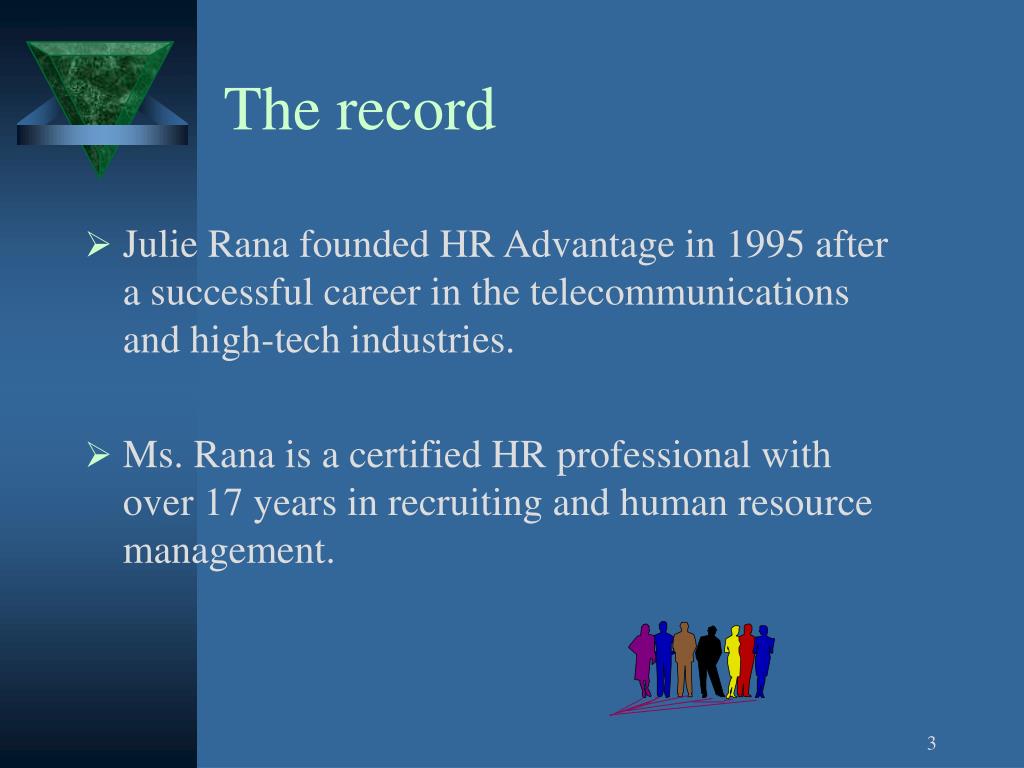 The record

➢ Julie Rana founded HR Advantage in 1995 after a successful career in the telecommunications and high-tech industries.

➢ Ms. Rana is a certified HR professional with over 17 years in recruiting and human resource management.

3